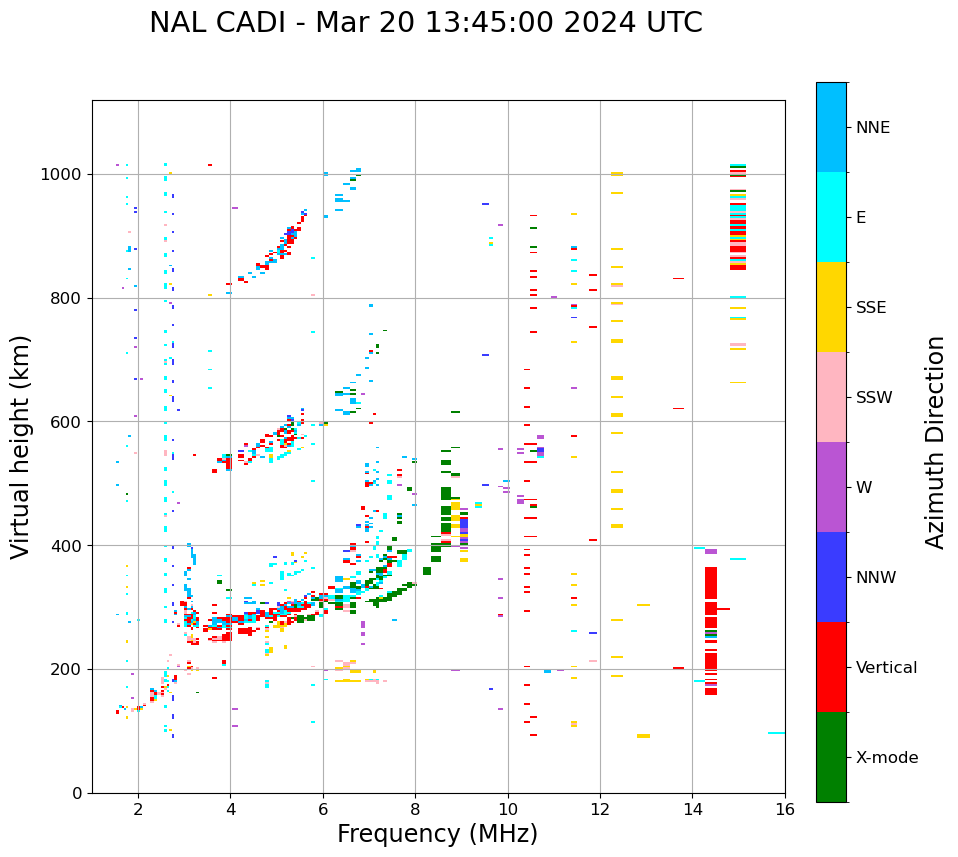 NAL CADI - Mar 20 13:45:00 2024 UTC

Virtual height (km)

1000
800
600
400
200
0

2
4
6
8
10
12
14
16

Frequency (MHz)

NNE
E
SSE
SSW
W
NNW
Vertical
X-mode

Azimuth Direction